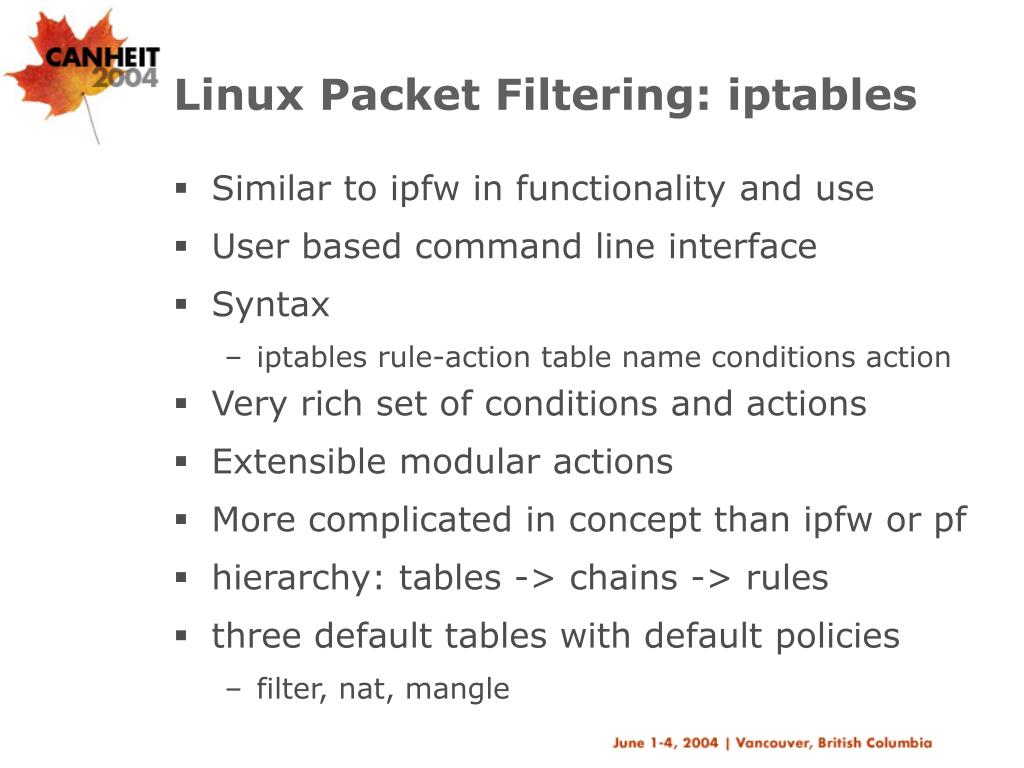 CANHEIT 2004

Linux Packet Filtering: iptables

▪ Similar to ipfw in functionality and use
▪ User based command line interface
▪ Syntax
  – iptables rule-action table name conditions action
▪ Very rich set of conditions and actions
▪ Extensible modular actions
▪ More complicated in concept than ipfw or pf
▪ hierarchy: tables -> chains -> rules
▪ three default tables with default policies
  – filter, nat, mangle

June 1-4, 2004 | Vancouver, British Columbia